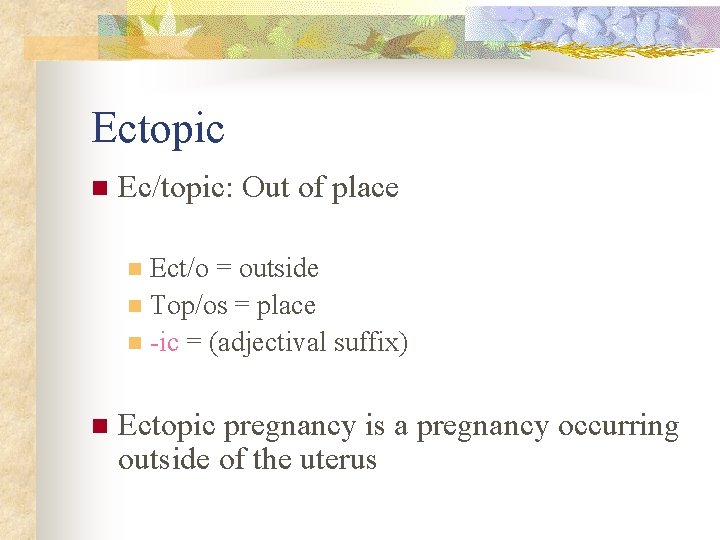 Ectopic

Ec/topic: Out of place

Ect/o = outside
Top/os = place
-ic = (adjectival suffix)

Ectopic pregnancy is a pregnancy occurring outside of the uterus